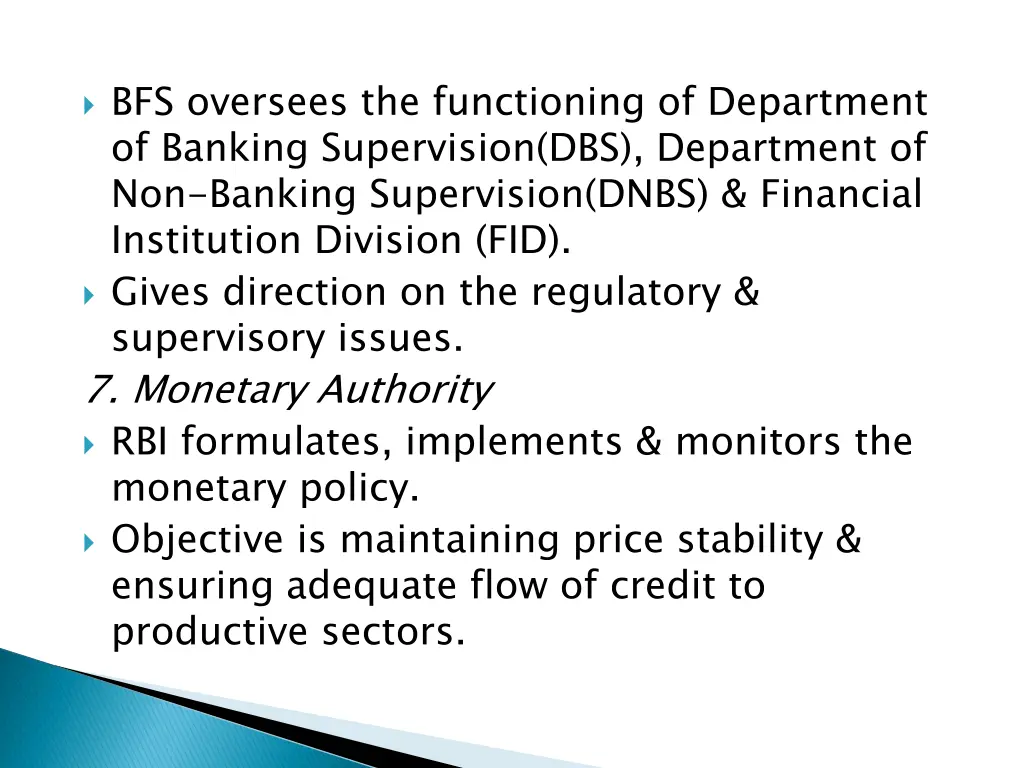 BFS oversees the functioning of Department of Banking Supervision(DBS), Department of Non-Banking Supervision(DNBS) & Financial Institution Division (FID).

Gives direction on the regulatory & supervisory issues.

7. Monetary Authority

RBI formulates, implements & monitors the monetary policy.

Objective is maintaining price stability & ensuring adequate flow of credit to productive sectors.